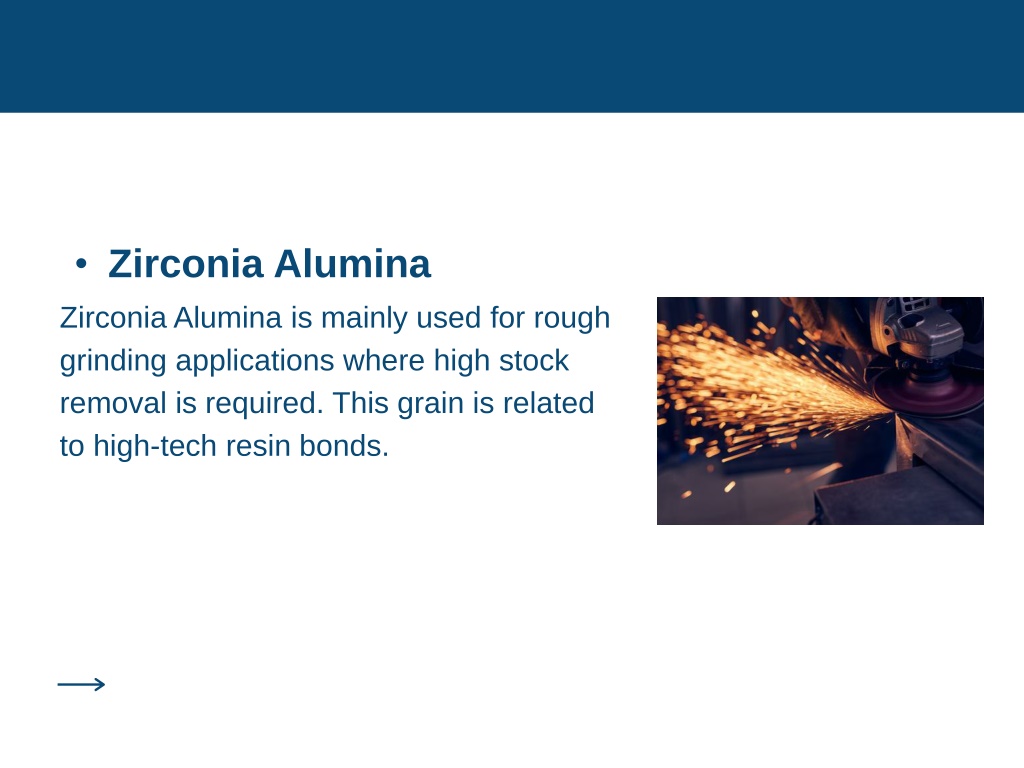 • Zirconia Alumina

Zirconia Alumina is mainly used for rough grinding applications where high stock removal is required. This grain is related to high-tech resin bonds.